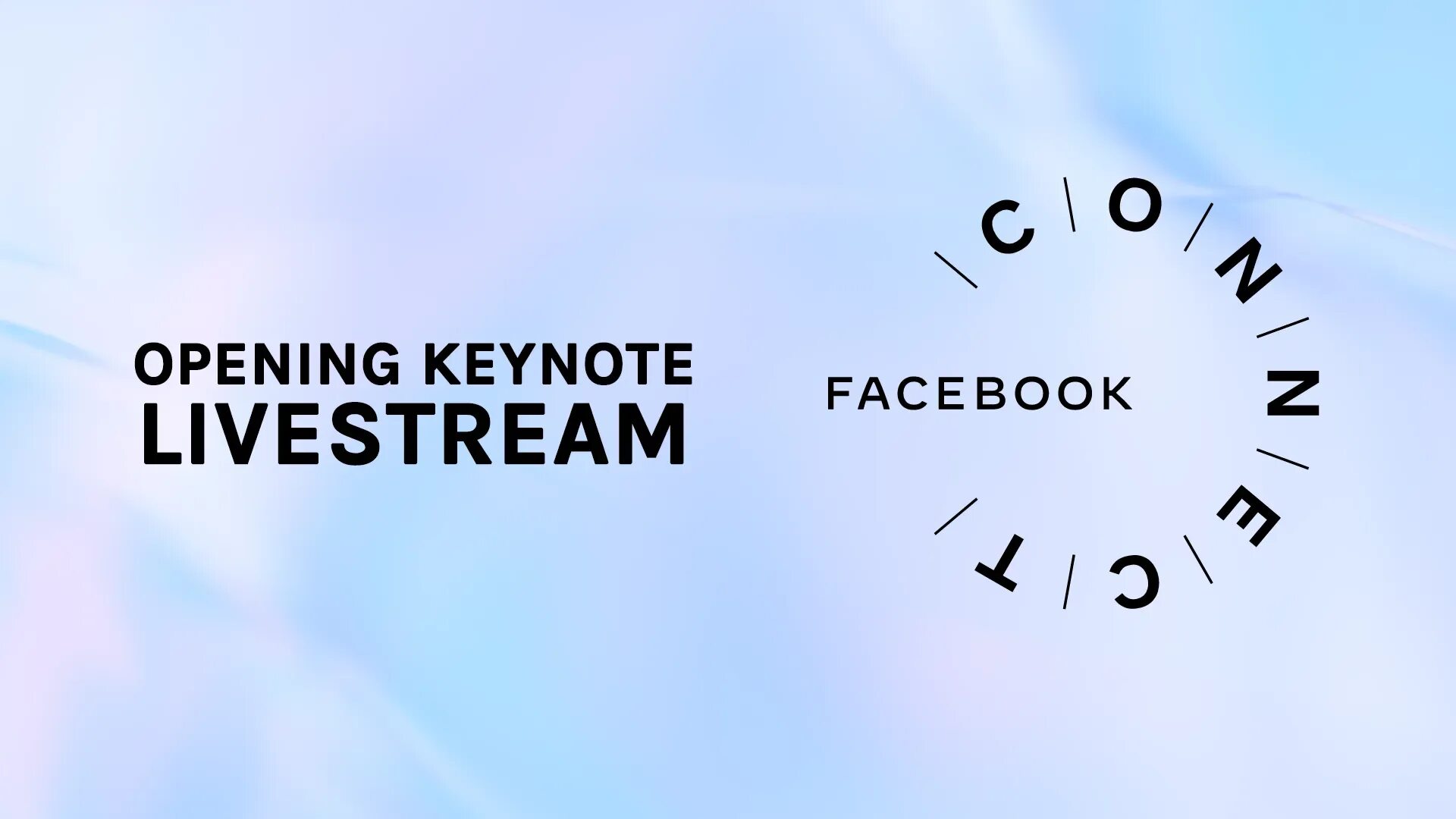 OPENING KEYNOTE
LIVESTREAM

FACEBOOK
CONNECT